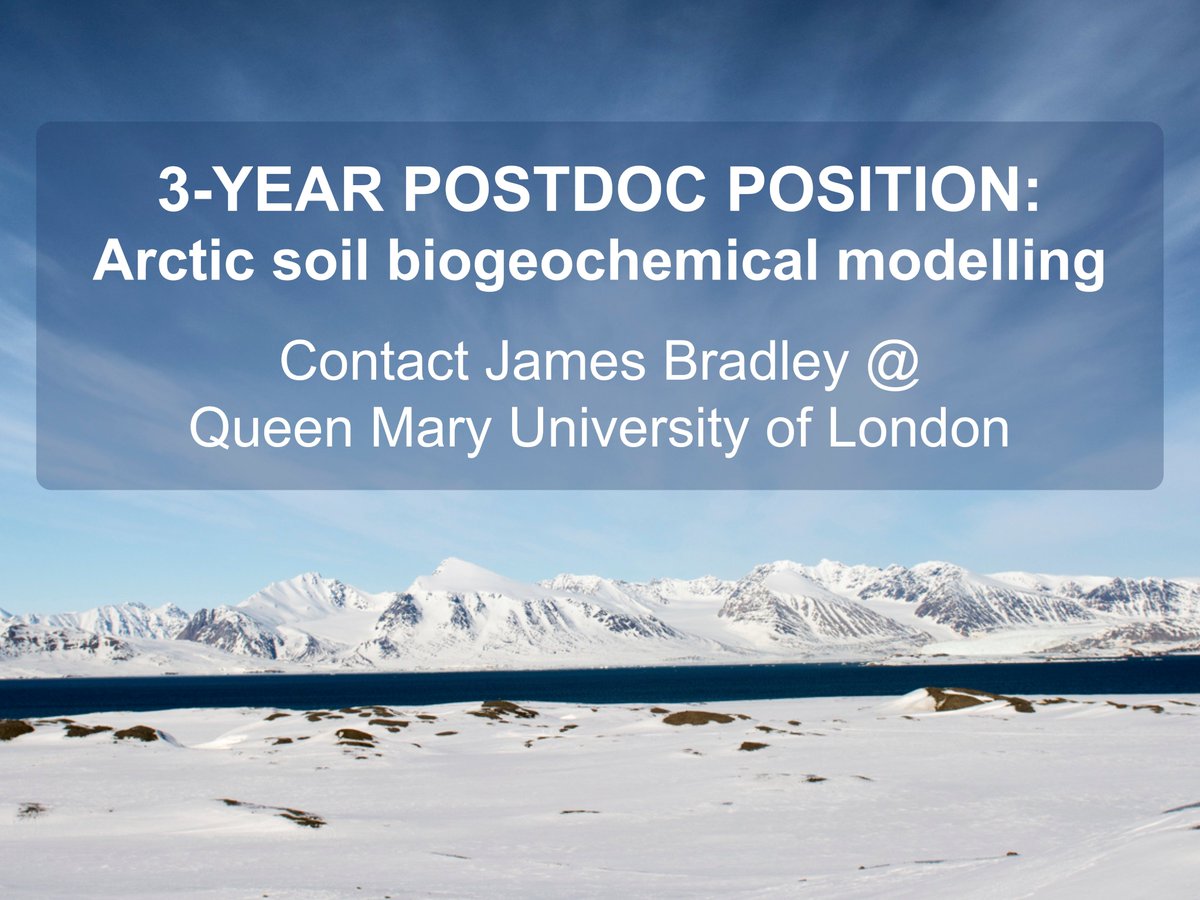 3-YEAR POSTDOC POSITION:
Arctic soil biogeochemical modelling

Contact James Bradley @
Queen Mary University of London